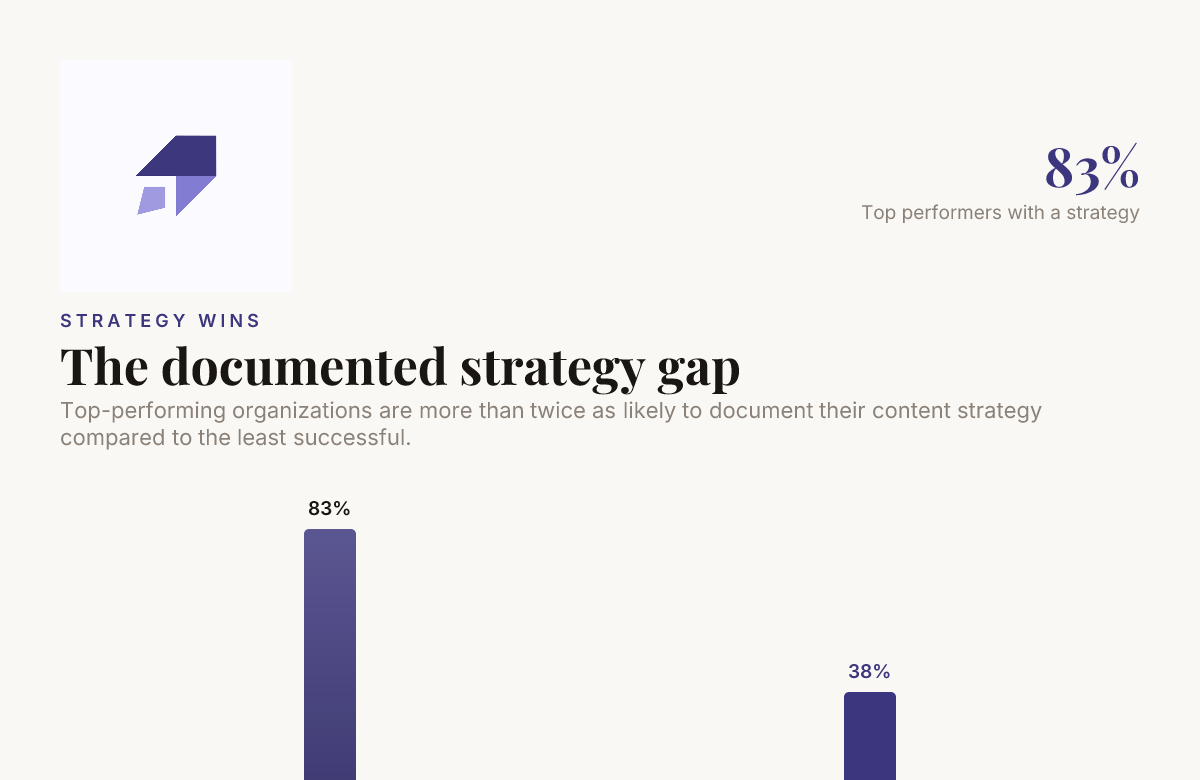 83%
Top performers with a strategy

STRATEGY WINS

The documented strategy gap

Top-performing organizations are more than twice as likely to document their content strategy compared to the least successful.

83%

38%